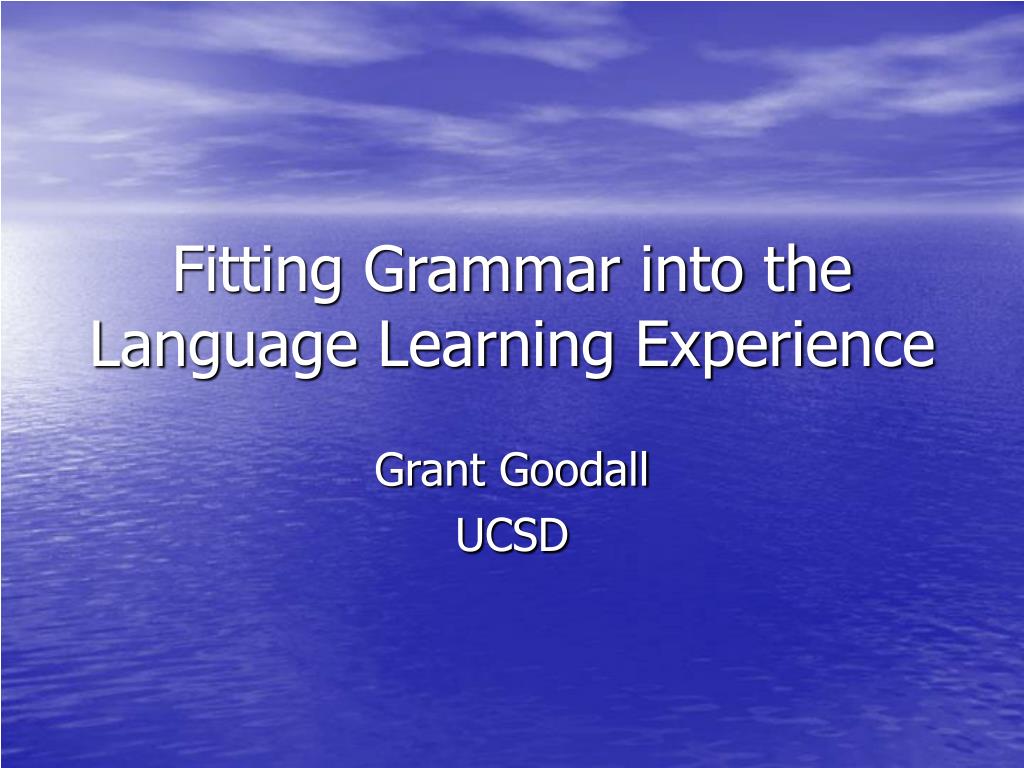 Fitting Grammar into the Language Learning Experience

Grant Goodall
UCSD